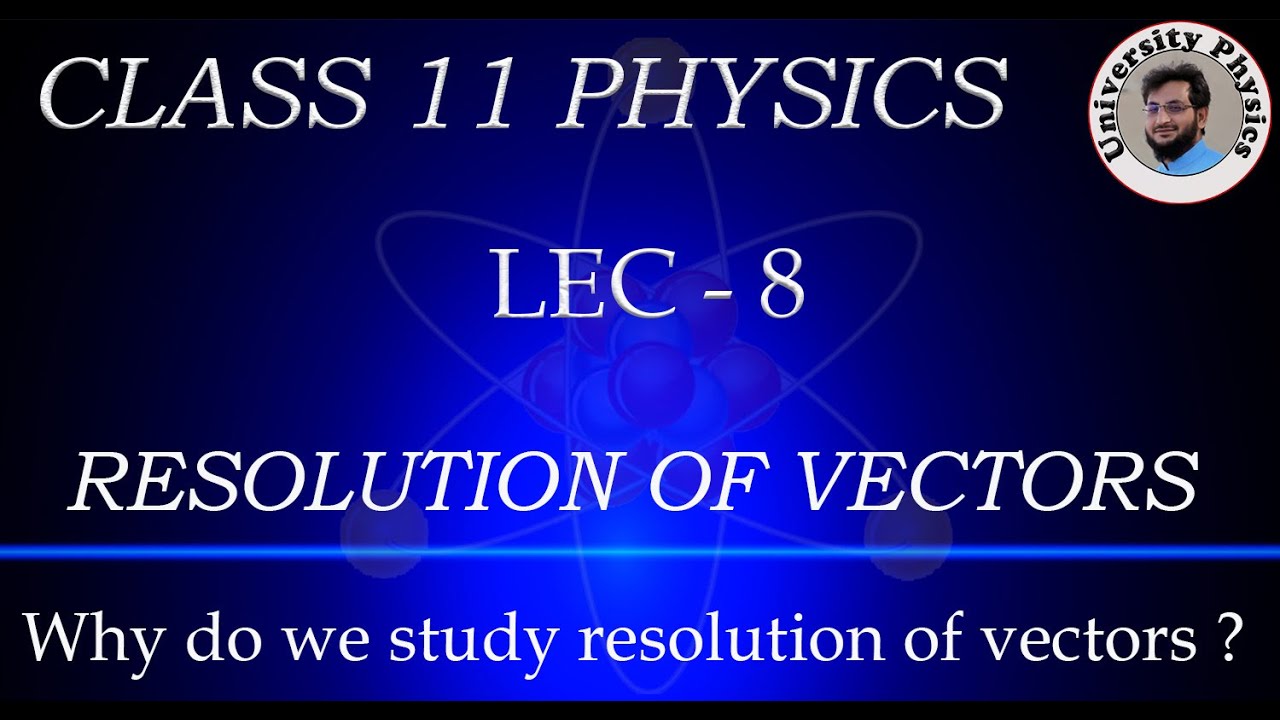 CLASS 11 PHYSICS

University Physics

LEC - 8

RESOLUTION OF VECTORS

Why do we study resolution of vectors ?